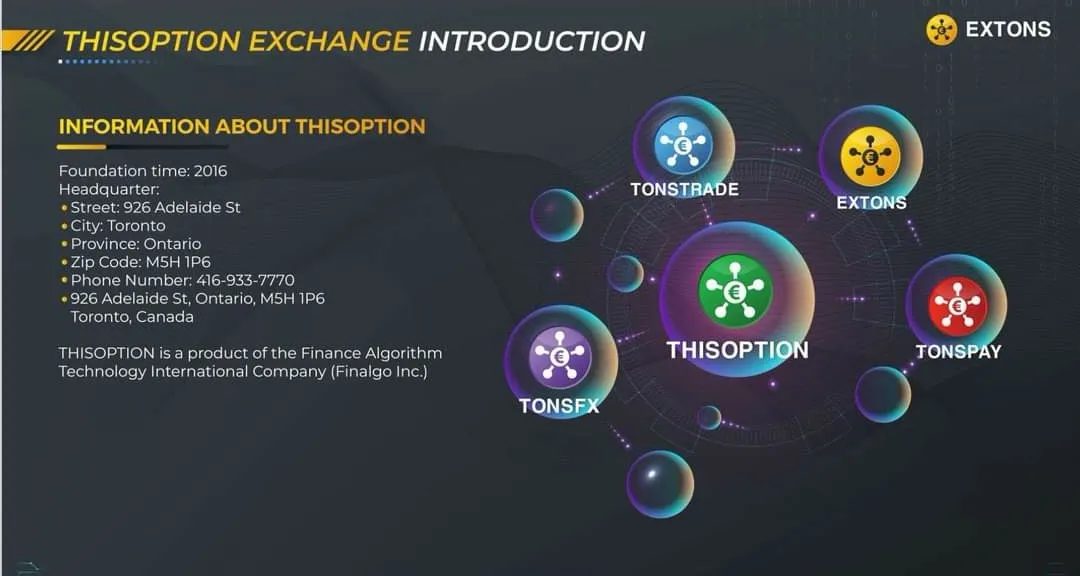 THISOPTION EXCHANGE INTRODUCTION

EXTONS

INFORMATION ABOUT THISOPTION

Foundation time: 2016
Headquarter:
• Street: 926 Adelaide St
• City: Toronto
• Province: Ontario
• Zip Code: M5H 1P6
• Phone Number: 416-933-7770
• 926 Adelaide St, Ontario, M5H 1P6 Toronto, Canada

THISOPTION is a product of the Finance Algorithm Technology International Company (Finalgo Inc.)

TONSTRADE

EXTONS

THISOPTION

TONSPAY

TONSFX